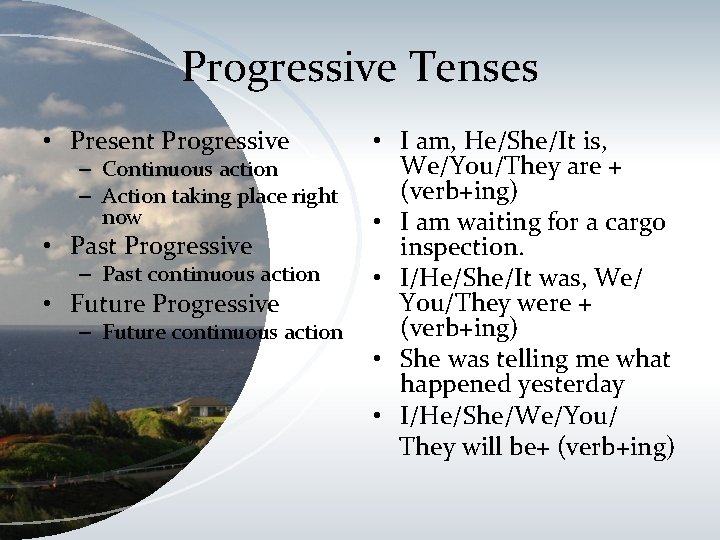 Progressive Tenses

• Present Progressive
– Continuous action
– Action taking place right now
• Past Progressive
– Past continuous action
• Future Progressive
– Future continuous action

• I am, He/She/It is, We/You/They are + (verb+ing)
• I am waiting for a cargo inspection.
• I/He/She/It was, We/You/They were + (verb+ing)
• She was telling me what happened yesterday
• I/He/She/We/You/They will be+ (verb+ing)